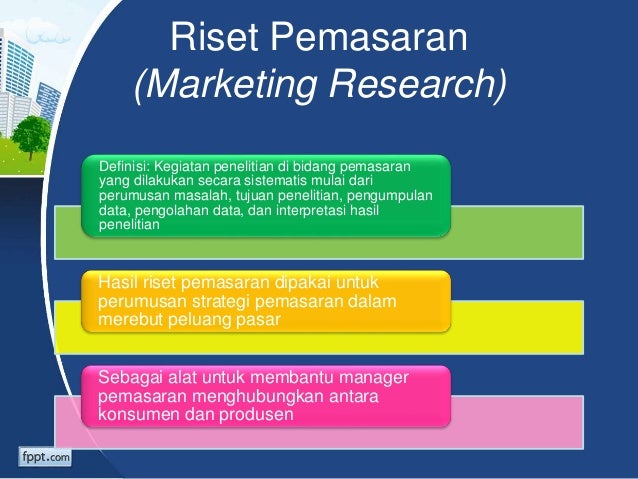 Riset Pemasaran
(Marketing Research)

Definisi: Kegiatan penelitian di bidang pemasaran yang dilakukan secara sistematis mulai dari perumusan masalah, tujuan penelitian, pengumpulan data, pengolahan data, dan interpretasi hasil penelitian

Hasil riset pemasaran dipakai untuk perumusan strategi pemasaran dalam merebut peluang pasar

Sebagai alat untuk membantu manager pemasaran menghubungkan antara konsumen dan produsen

fppt.com